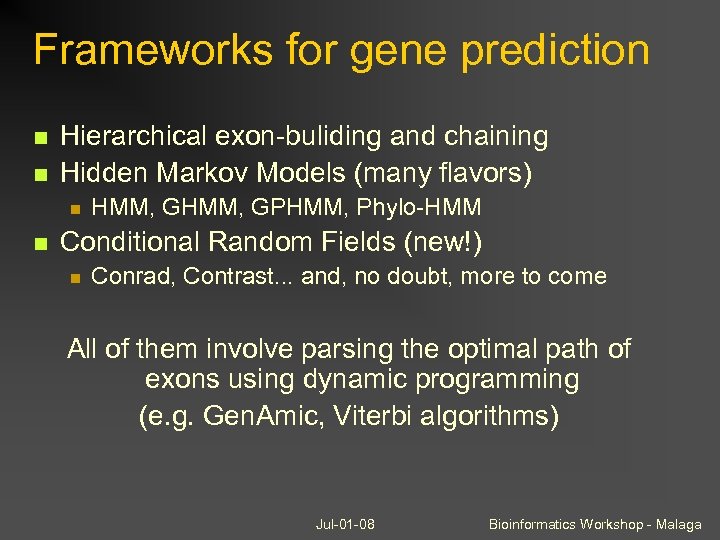 Frameworks for gene prediction

Hierarchical exon-buliding and chaining

Hidden Markov Models (many flavors)

HMM, GHMM, GPHMM, Phylo-HMM

Conditional Random Fields (new!)

Conrad, Contrast... and, no doubt, more to come

All of them involve parsing the optimal path of exons using dynamic programming
(e.g. GenAmic, Viterbi algorithms)

Jul-01-08

Bioinformatics Workshop - Malaga